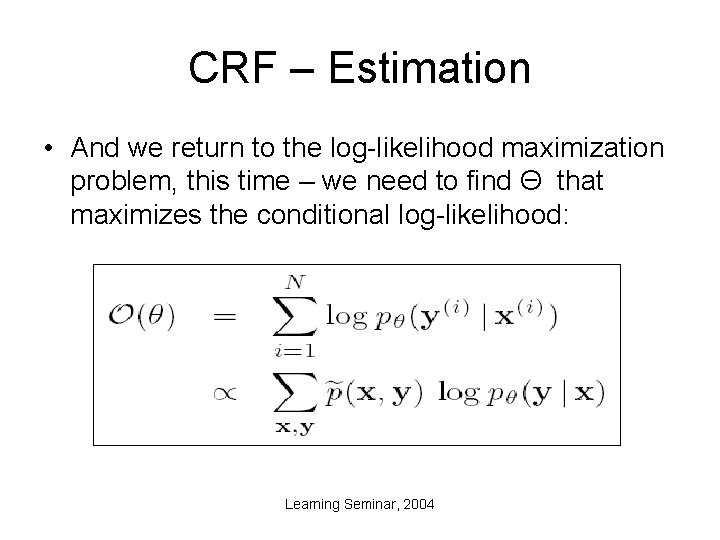 CRF – Estimation

• And we return to the log-likelihood maximization problem, this time – we need to find Θ that maximizes the conditional log-likelihood:

$\mathcal{O}(\theta) = \sum_{i=1}^{N} \log p_\theta(\mathbf{y}^{(i)} \mid \mathbf{x}^{(i)})$
$\propto \sum_{\mathbf{x},\mathbf{y}} \widetilde{p}(\mathbf{x},\mathbf{y}) \log p_\theta(\mathbf{y} \mid \mathbf{x})$

Learning Seminar, 2004